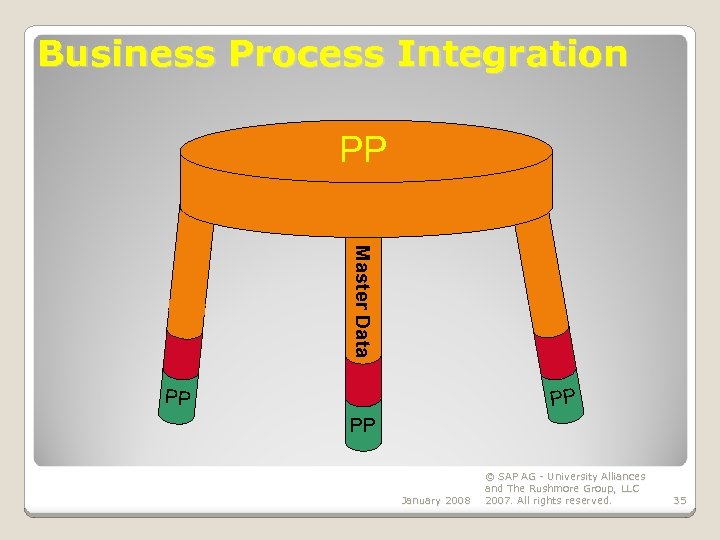 Business Process Integration

PP

Master Data

PP

PP

PP

January 2008

© SAP AG - University Alliances and The Rushmore Group, LLC 2007. All rights reserved.

35